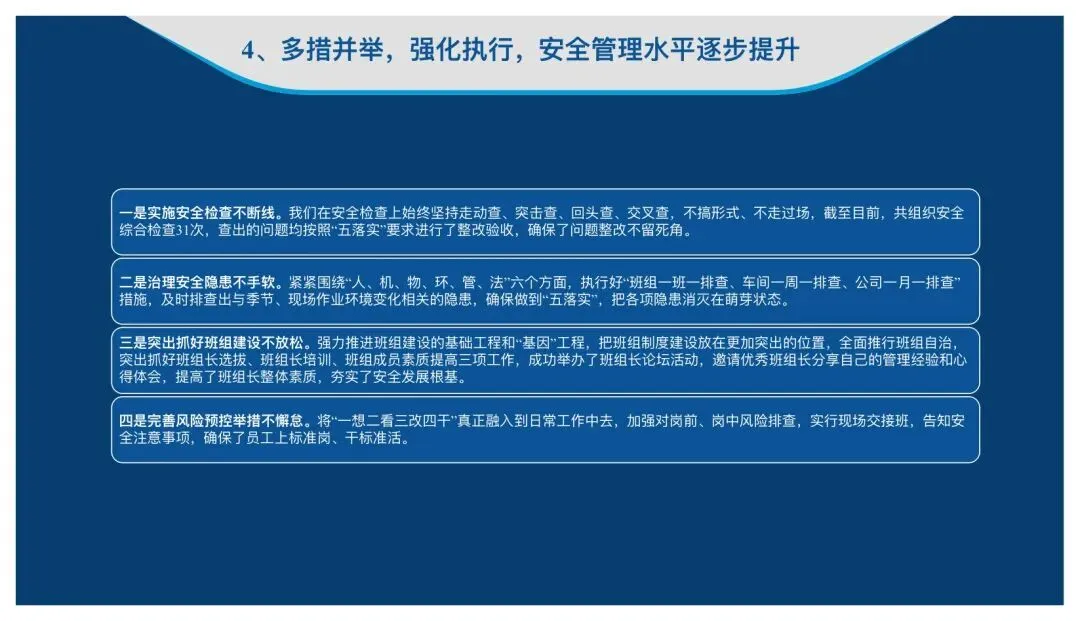 4、多措并举，强化执行，安全管理水平逐步提升

一是实施安全检查不断线。我们在安全检查上始终坚持走动查、突击查、回头查、交叉查，不搞形式、不走过场，截至目前，共组织安全综合检查31次，查出的问题均按照“五落实”要求进行了整改验收，确保了问题整改不留死角。

二是治理安全隐患不手软。紧紧围绕“人、机、物、环、管、法”六个方面，执行好“班组一班一排查、车间一周一排查、公司一月一排查”措施，及时排查出与季节、现场作业环境变化相关的隐患，确保做到“五落实”，把各项隐患消灭在萌芽状态。

三是突出抓好班组建设不放松。强力推进班组建设的基础工程和“基因”工程，把班组制度建设放在更加突出的位置，全面推行班组自治，突出抓好班组长选拔、班组长培训、班组成员素质提高三项工作，成功举办了班组长论坛活动，邀请优秀班组长分享自己的管理经验和心得体会，提高了班组长整体素质，夯实了安全发展根基。

四是完善风险预控举措不懈怠。将“一想二看三改四干”真正融入到日常工作中去，加强对岗前、岗中风险排查，实行现场交接班，告知安全注意事项，确保了员工上标准岗、干标准活。